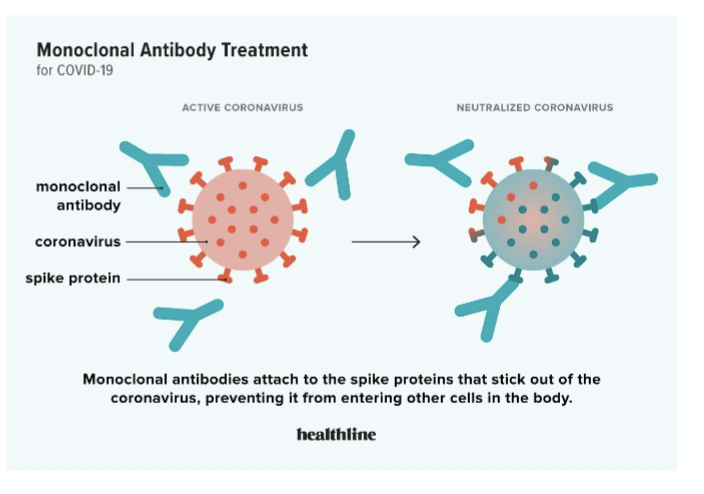 Monoclonal Antibody Treatment
for COVID-19

ACTIVE CORONAVIRUS

NEUTRALIZED CORONAVIRUS

monoclonal antibody

coronavirus

spike protein

Monoclonal antibodies attach to the spike proteins that stick out of the coronavirus, preventing it from entering other cells in the body.

healthline